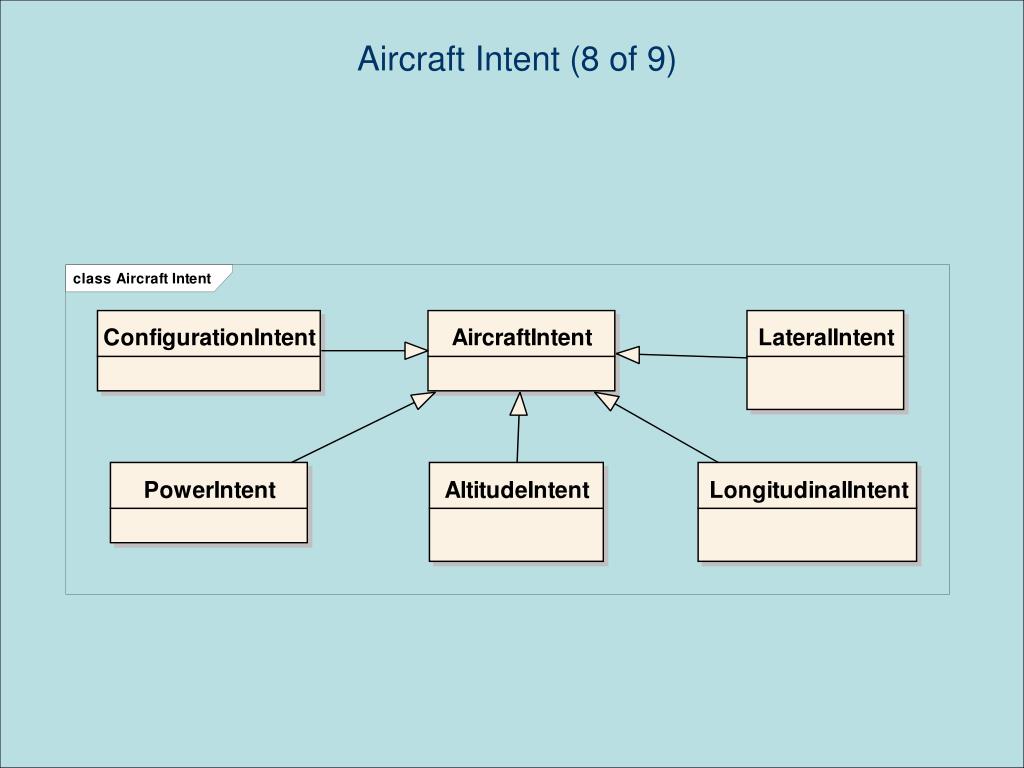 Aircraft Intent (8 of 9)

class Aircraft Intent

ConfigurationIntent

AircraftIntent

LateralIntent

PowerIntent

AltitudeIntent

LongitudinalIntent